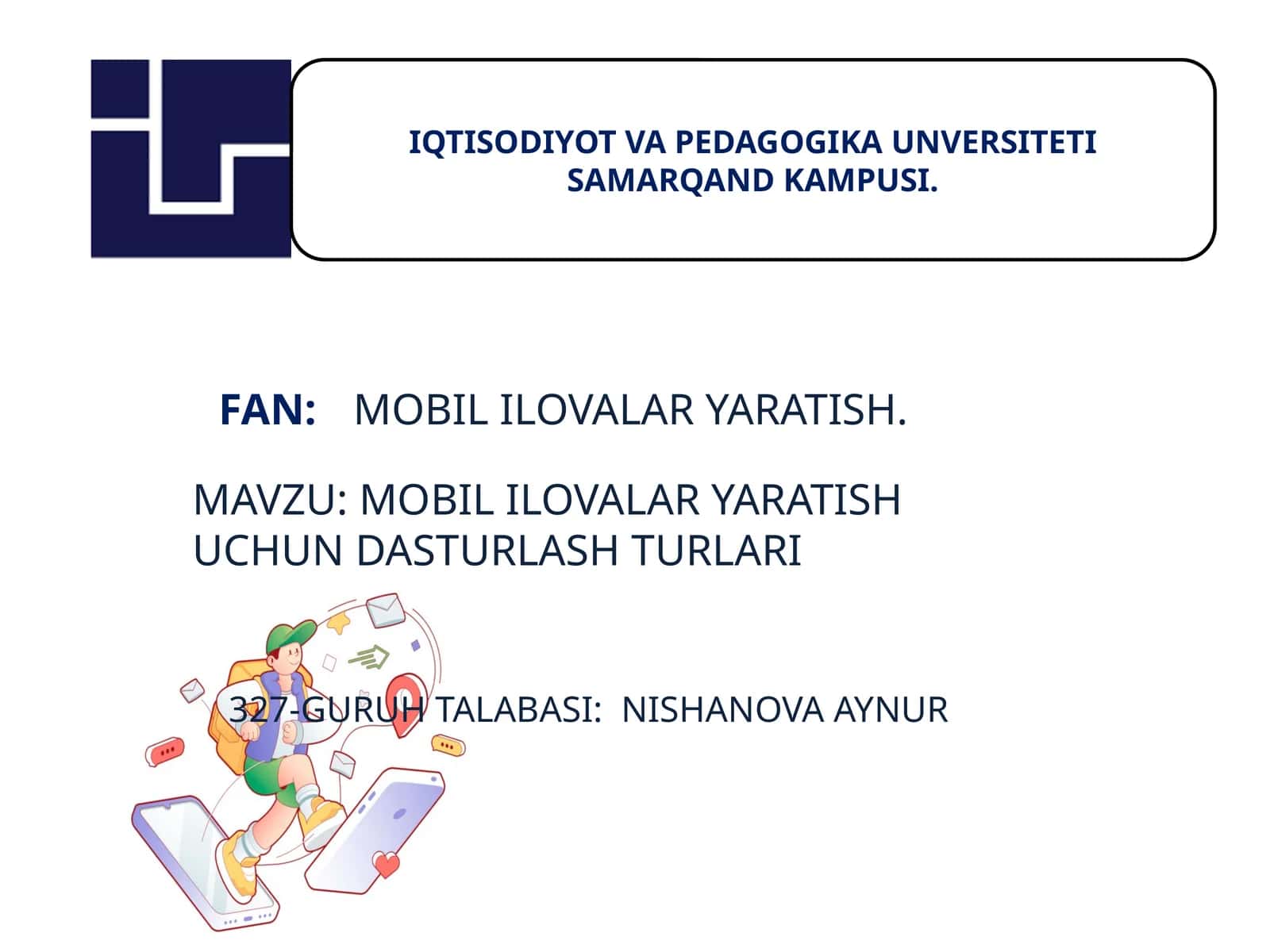 IQTISODIYOT VA PEDAGOGIKA UNVERSITETI SAMARQAND KAMPUSI.

FAN: MOBIL ILOVALAR YARATISH.

MAVZU: MOBIL ILOVALAR YARATISH UCHUN DASTURLASH TURLARI

327-GURUH TALABASI: NISHANOVA AYNUR